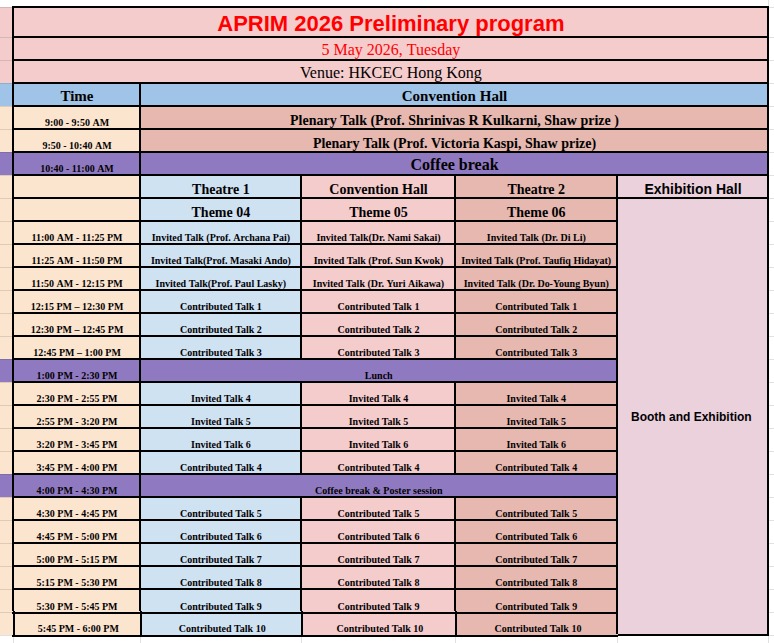 APRIM 2026 Preliminary program

5 May 2026, Tuesday

Venue: HKCEC Hong Kong

| Time | Convention Hall | | | |
|---|---|---|---|---|
| 9:00 - 9:50 AM | Plenary Talk (Prof. Shrinivas R Kulkarni, Shaw prize ) | | | |
| 9:50 - 10:40 AM | Plenary Talk (Prof. Victoria Kaspi, Shaw prize) | | | |
| 10:40 - 11:00 AM | Coffee break | | | |
| | Theatre 1 | Convention Hall | Theatre 2 | Exhibition Hall |
| | Theme 04 | Theme 05 | Theme 06 | Booth and Exhibition |
| 11:00 AM - 11:25 PM | Invited Talk (Prof. Archana Pai) | Invited Talk(Dr. Nami Sakai) | Invited Talk (Dr. Di Li) | |
| 11:25 AM - 11:50 PM | Invited Talk(Prof. Masaki Ando) | Invited Talk (Prof. Sun Kwok) | Invited Talk (Prof. Taufiq Hidayat) | |
| 11:50 AM - 12:15 PM | Invited Talk(Prof. Paul Lasky) | Invited Talk (Dr. Yuri Aikawa) | Invited Talk (Dr. Do-Young Byun) | |
| 12:15 PM – 12:30 PM | Contributed Talk 1 | Contributed Talk 1 | Contributed Talk 1 | |
| 12:30 PM – 12:45 PM | Contributed Talk 2 | Contributed Talk 2 | Contributed Talk 2 | |
| 12:45 PM – 1:00 PM | Contributed Talk 3 | Contributed Talk 3 | Contributed Talk 3 | |
| 1:00 PM - 2:30 PM | Lunch | | | |
| 2:30 PM - 2:55 PM | Invited Talk 4 | Invited Talk 4 | Invited Talk 4 | |
| 2:55 PM - 3:20 PM | Invited Talk 5 | Invited Talk 5 | Invited Talk 5 | |
| 3:20 PM - 3:45 PM | Invited Talk 6 | Invited Talk 6 | Invited Talk 6 | |
| 3:45 PM - 4:00 PM | Contributed Talk 4 | Contributed Talk 4 | Contributed Talk 4 | |
| 4:00 PM - 4:30 PM | Coffee break & Poster session | | | |
| 4:30 PM - 4:45 PM | Contributed Talk 5 | Contributed Talk 5 | Contributed Talk 5 | |
| 4:45 PM - 5:00 PM | Contributed Talk 6 | Contributed Talk 6 | Contributed Talk 6 | |
| 5:00 PM - 5:15 PM | Contributed Talk 7 | Contributed Talk 7 | Contributed Talk 7 | |
| 5:15 PM - 5:30 PM | Contributed Talk 8 | Contributed Talk 8 | Contributed Talk 8 | |
| 5:30 PM - 5:45 PM | Contributed Talk 9 | Contributed Talk 9 | Contributed Talk 9 | |
| 5:45 PM - 6:00 PM | Contributed Talk 10 | Contributed Talk 10 | Contributed Talk 10 | |